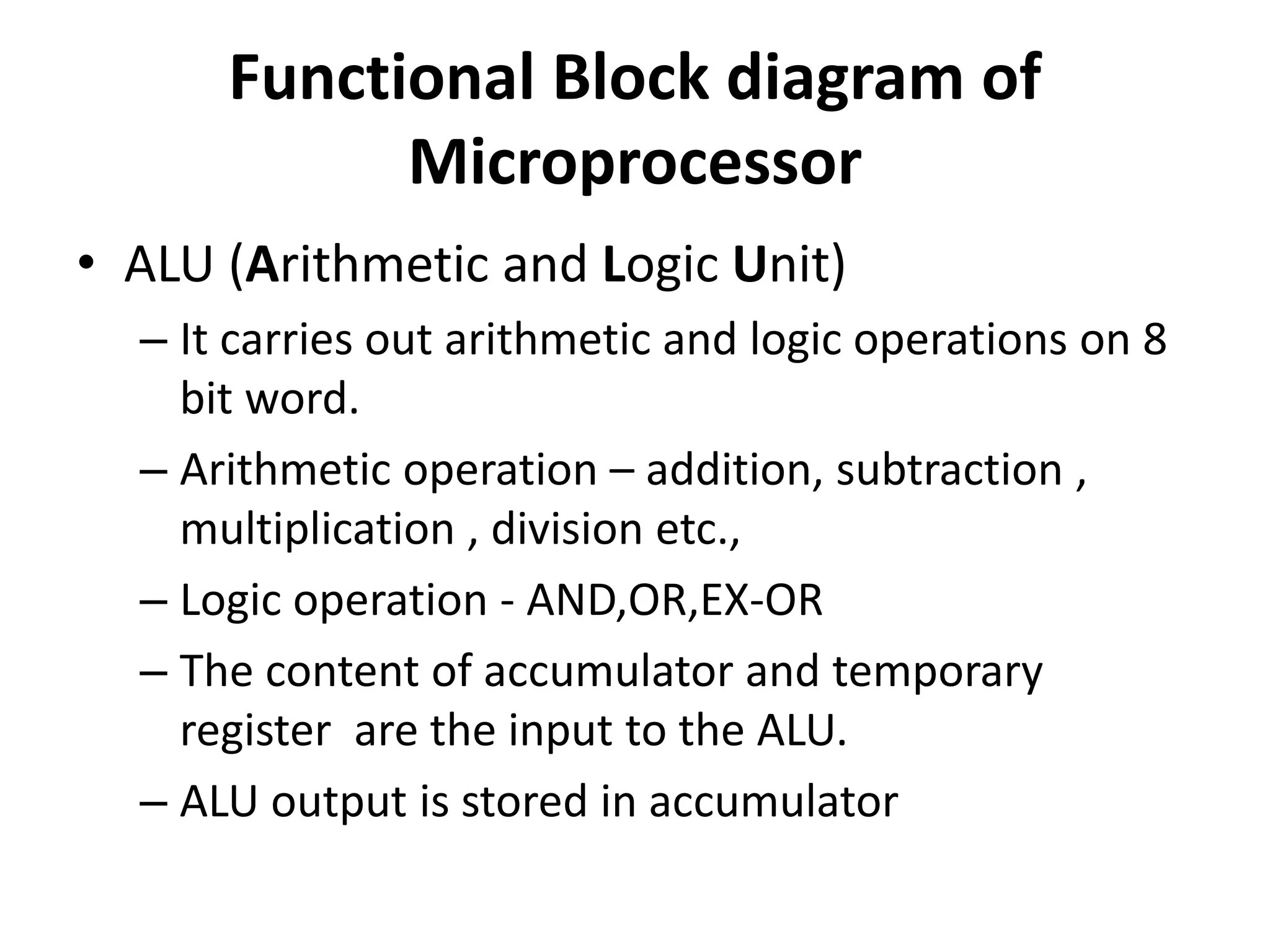 Functional Block diagram of Microprocessor

• ALU (Arithmetic and Logic Unit)

– It carries out arithmetic and logic operations on 8 bit word.

– Arithmetic operation – addition, subtraction , multiplication , division etc.,

– Logic operation - AND,OR,EX-OR

– The content of accumulator and temporary register are the input to the ALU.

– ALU output is stored in accumulator